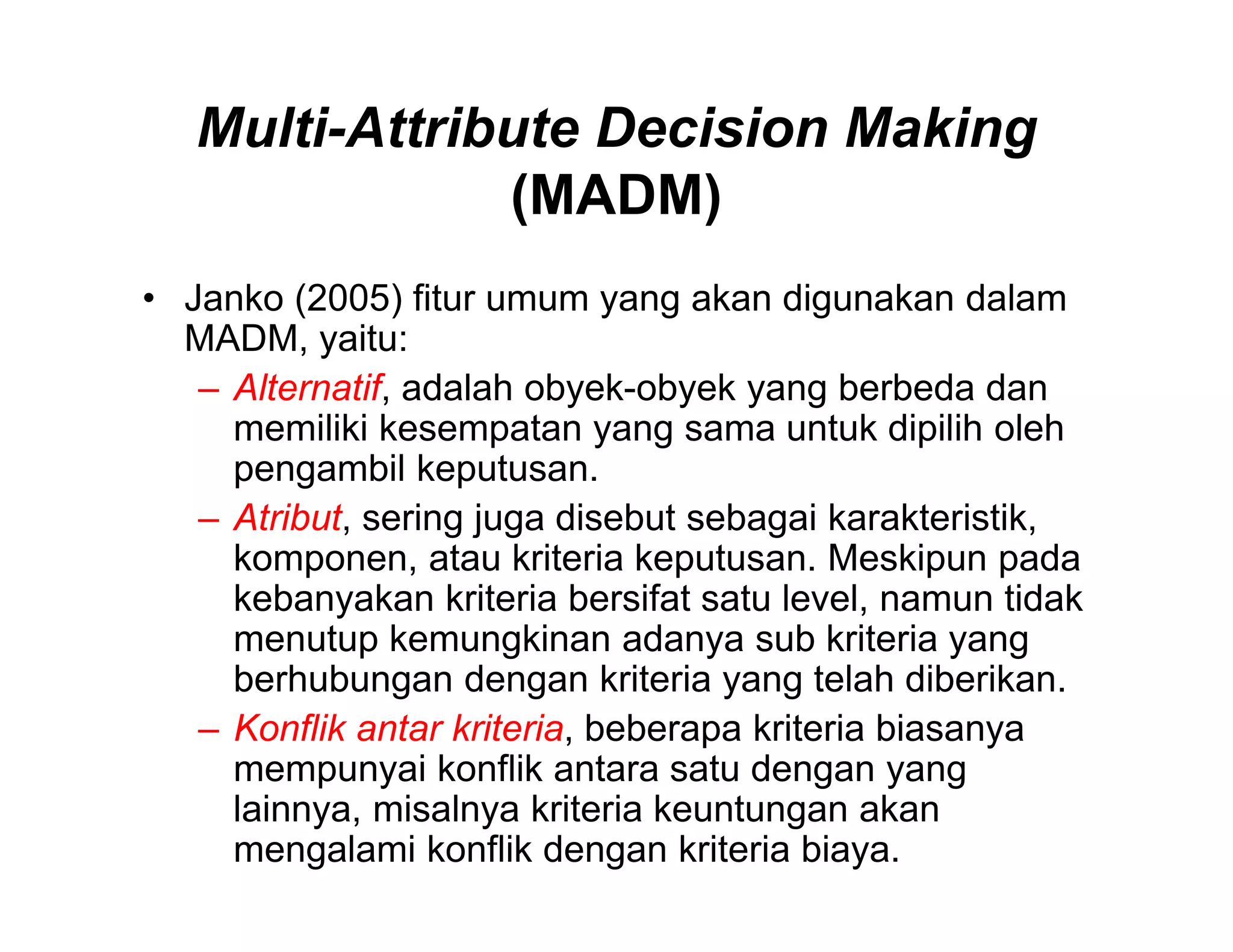 Multi-Attribute Decision Making (MADM)

• Janko (2005) fitur umum yang akan digunakan dalam MADM, yaitu:
– Alternatif, adalah obyek-obyek yang berbeda dan memiliki kesempatan yang sama untuk dipilih oleh pengambil keputusan.
– Atribut, sering juga disebut sebagai karakteristik, komponen, atau kriteria keputusan. Meskipun pada kebanyakan kriteria bersifat satu level, namun tidak menutup kemungkinan adanya sub kriteria yang berhubungan dengan kriteria yang telah diberikan.
– Konflik antar kriteria, beberapa kriteria biasanya mempunyai konflik antara satu dengan yang lainnya, misalnya kriteria keuntungan akan mengalami konflik dengan kriteria biaya.